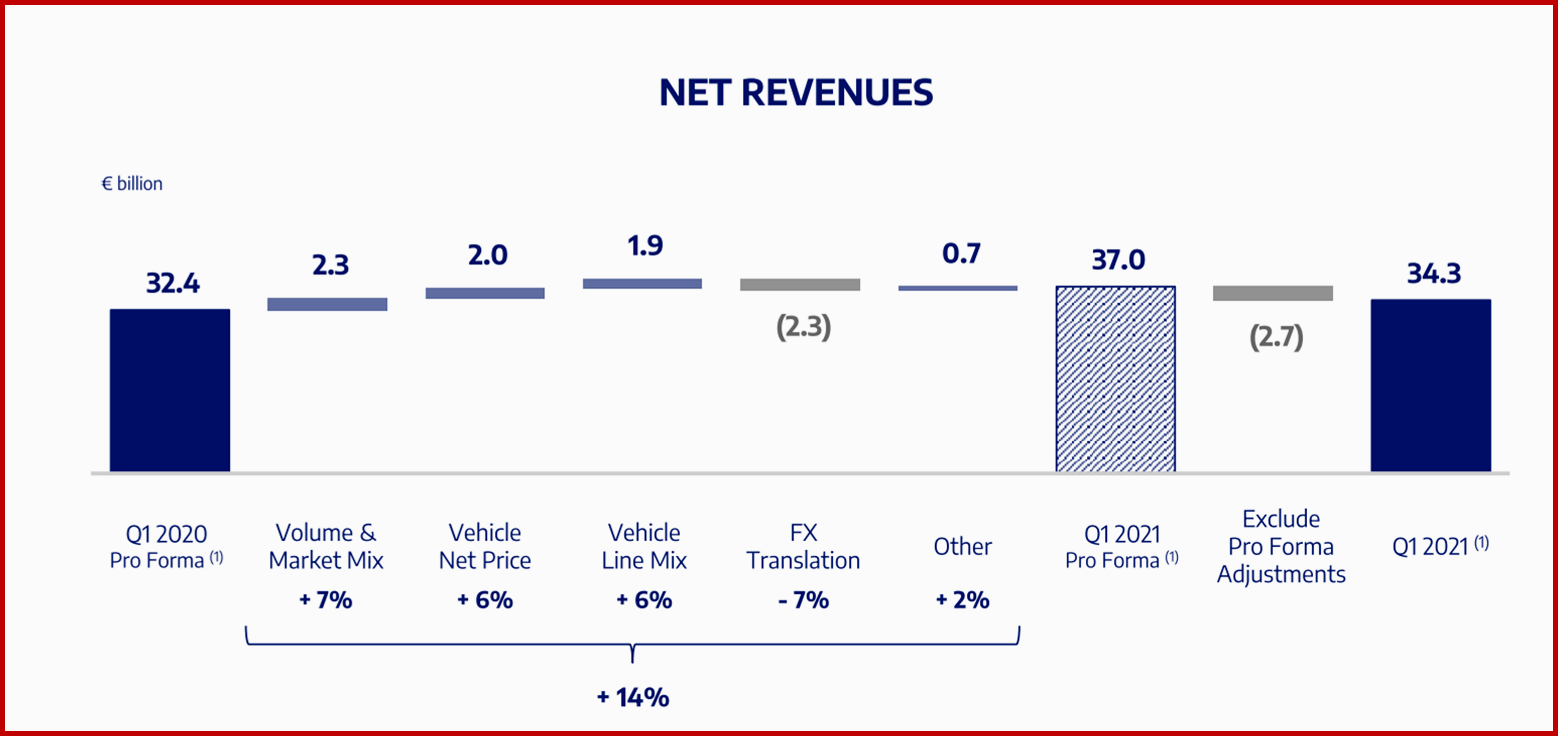 NET REVENUES

€ billion

32.4
2.3
2.0
1.9
(2.3)
0.7
37.0
(2.7)
34.3

Q1 2020 Pro Forma $^{(1)}$

Volume & Market Mix
+ 7%

Vehicle Net Price
+ 6%

Vehicle Line Mix
+ 6%

FX Translation
- 7%

Other
+ 2%

Q1 2021 Pro Forma $^{(1)}$

Exclude Pro Forma Adjustments

Q1 2021 $^{(1)}$

+ 14%